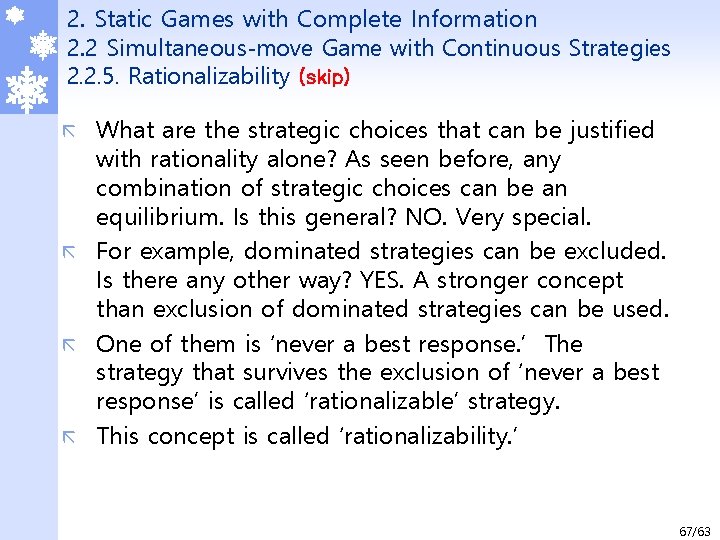 2. Static Games with Complete Information
2.2 Simultaneous-move Game with Continuous Strategies
2.2.5. Rationalizability (skip)

What are the strategic choices that can be justified with rationality alone? As seen before, any combination of strategic choices can be an equilibrium. Is this general? NO. Very special.

For example, dominated strategies can be excluded. Is there any other way? YES. A stronger concept than exclusion of dominated strategies can be used.

One of them is 'never a best response.' The strategy that survives the exclusion of 'never a best response' is called 'rationalizable' strategy.

This concept is called 'rationalizability.'

67/63